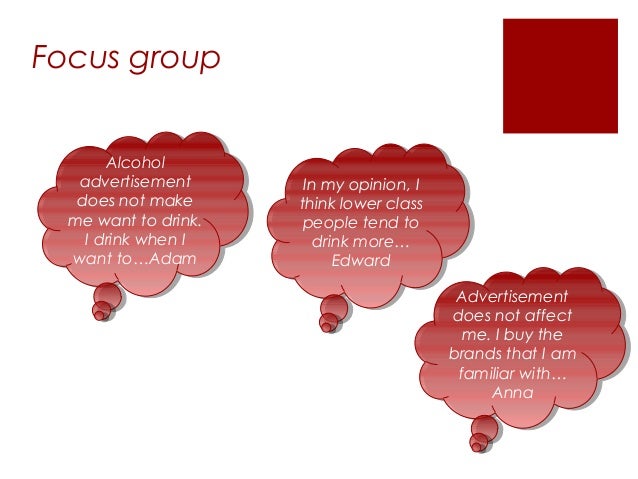 Focus group

Alcohol advertisement does not make me want to drink. I drink when I want to…Adam

In my opinion, I think lower class people tend to drink more… Edward

Advertisement does not affect me. I buy the brands that I am familiar with… Anna